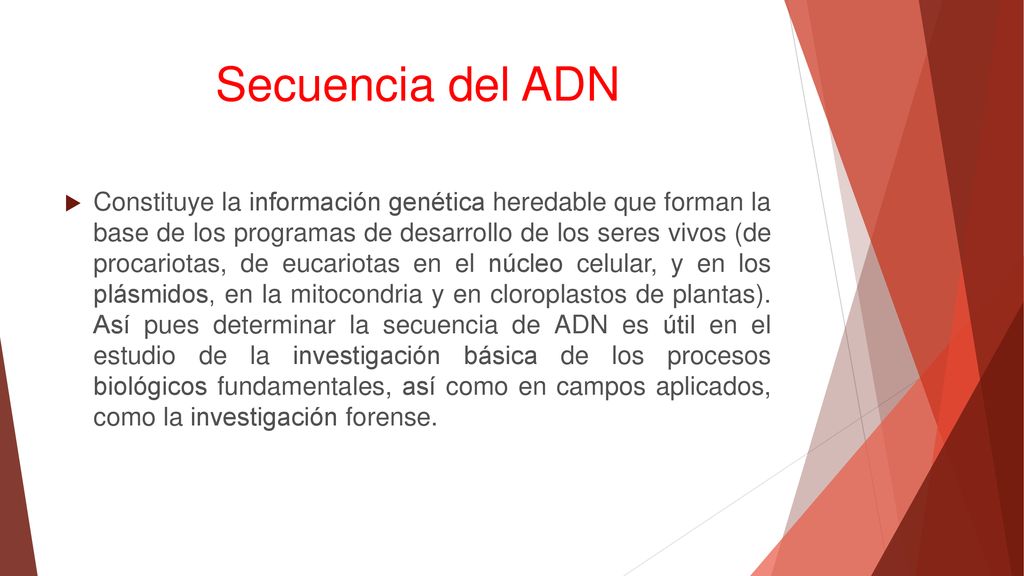 Secuencia del ADN

Constituye la información genética heredable que forman la base de los programas de desarrollo de los seres vivos (de procariotas, de eucariotas en el núcleo celular, y en los plásmidos, en la mitocondria y en cloroplastos de plantas). Así pues determinar la secuencia de ADN es útil en el estudio de la investigación básica de los procesos biológicos fundamentales, así como en campos aplicados, como la investigación forense.